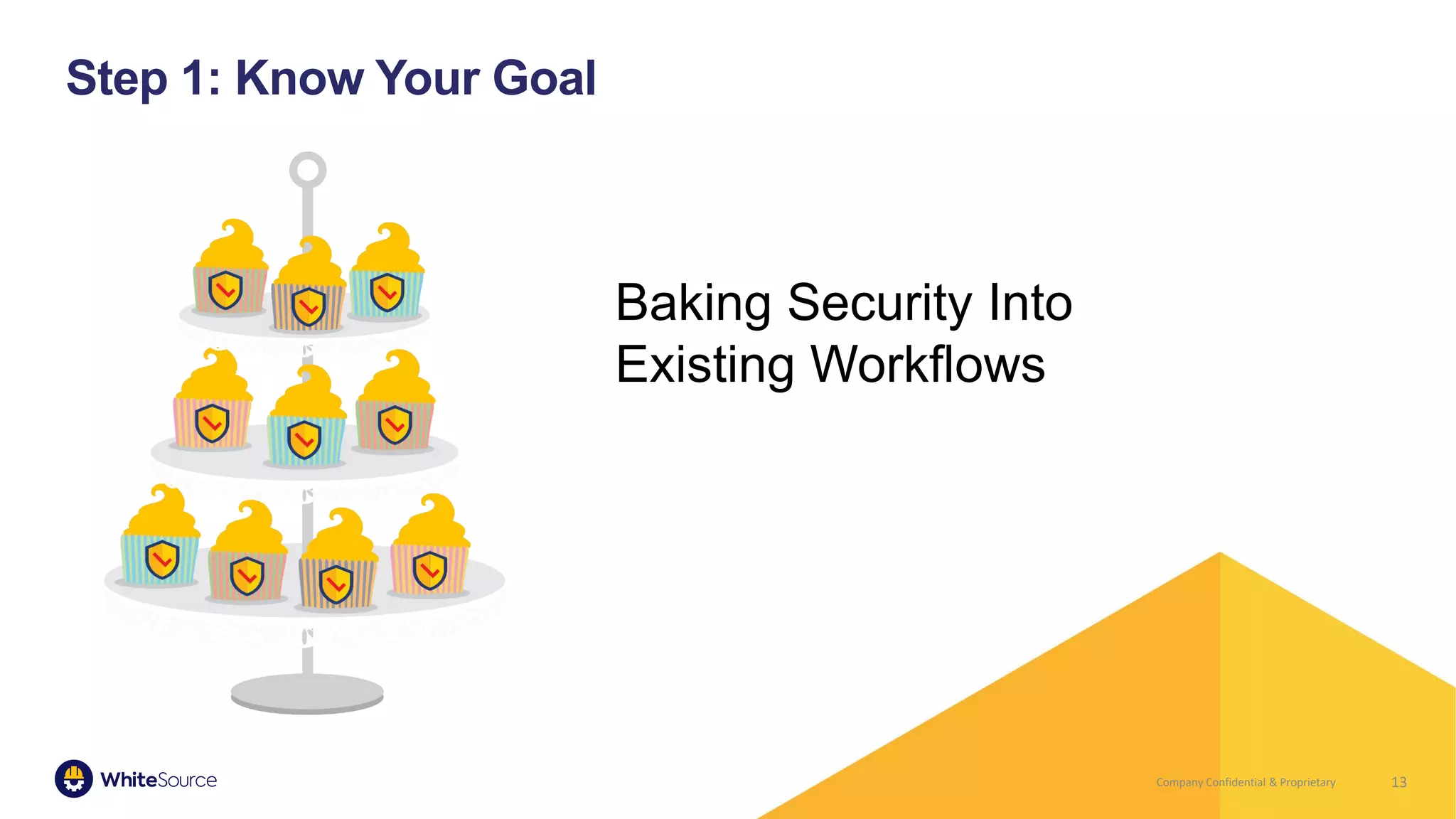 Step 1: Know Your Goal

Baking Security Into Existing Workflows

WhiteSource

Company Confidential & Proprietary

13